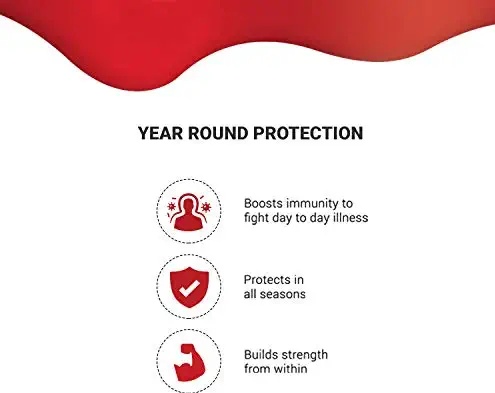 YEAR ROUND PROTECTION

Boosts immunity to fight day to day illness

Protects in all seasons

Builds strength from within